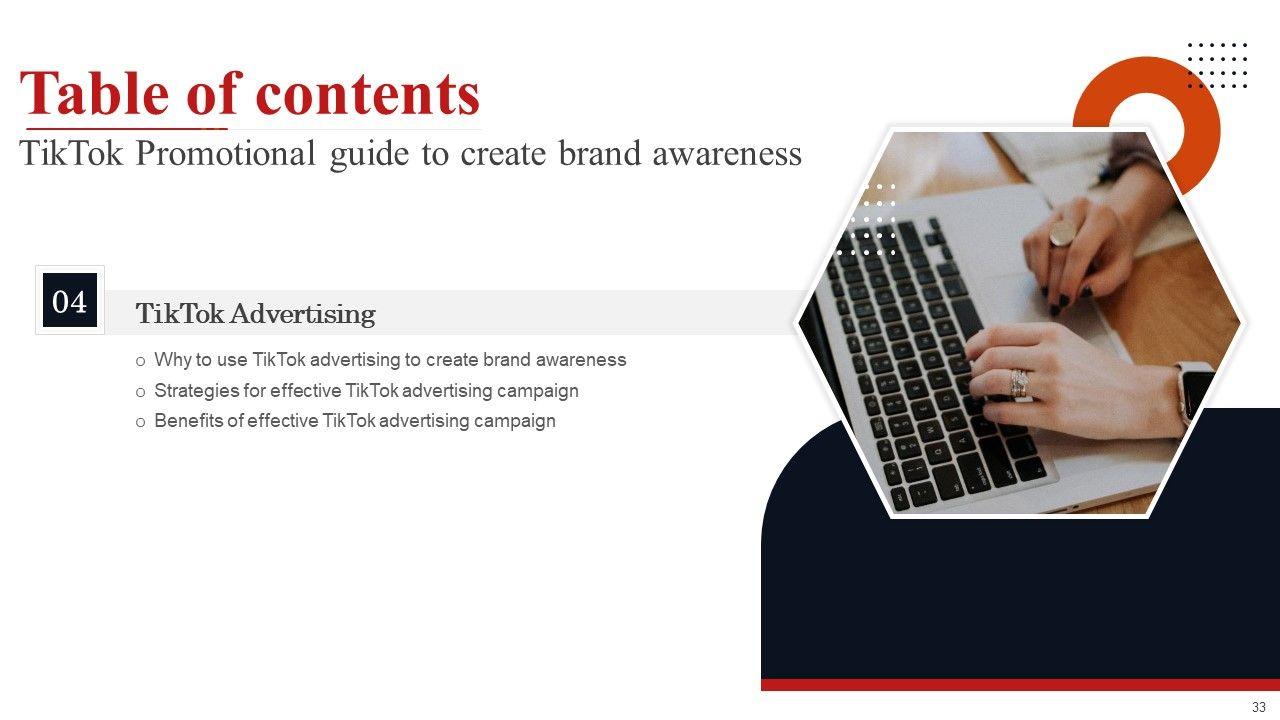 Table of contents

TikTok Promotional guide to create brand awareness

04

TikTok Advertising

o Why to use TikTok advertising to create brand awareness
o Strategies for effective TikTok advertising campaign
o Benefits of effective TikTok advertising campaign

33